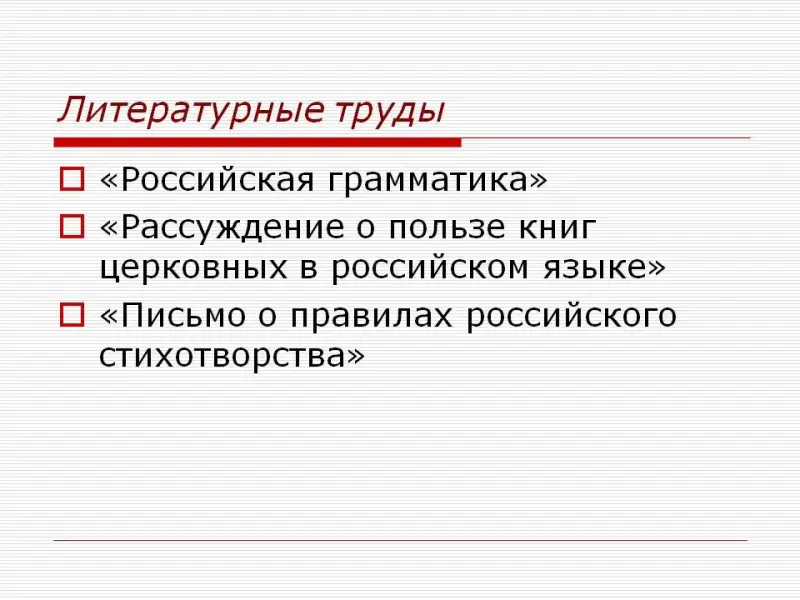 Литературные труды

«Российская грамматика»

«Рассуждение о пользе книг церковных в российском языке»

«Письмо о правилах российского стихотворства»